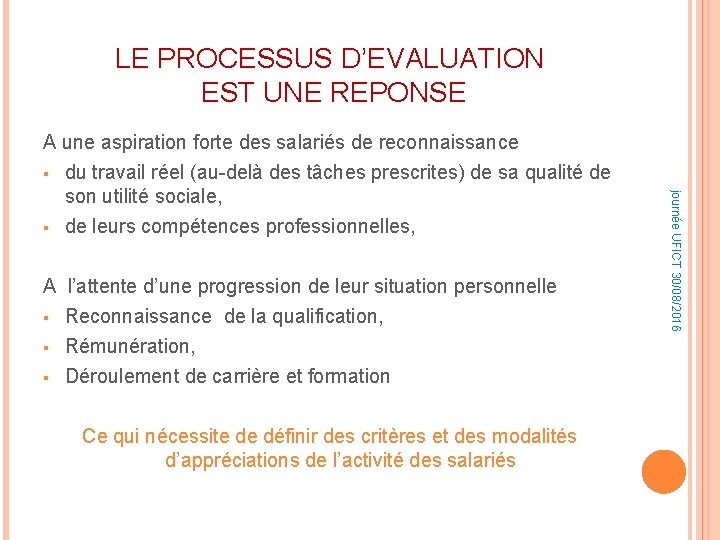 LE PROCESSUS D'EVALUATION EST UNE REPONSE

A une aspiration forte des salariés de reconnaissance

- du travail réel (au-delà des tâches prescrites) de sa qualité de son utilité sociale,
- de leurs compétences professionnelles,

A l'attente d'une progression de leur situation personnelle

- Reconnaissance de la qualification,
- Rémunération,
- Déroulement de carrière et formation

Ce qui nécessite de définir des critères et des modalités d'appréciations de l'activité des salariés

journée UFICT 30/08/2016